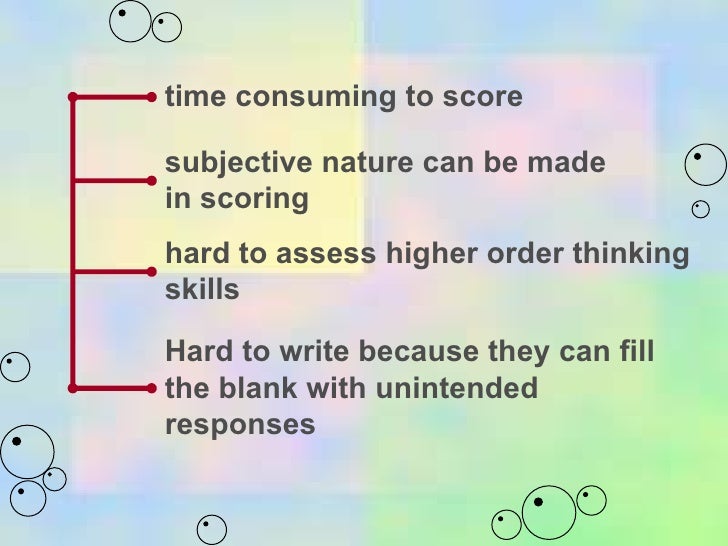 time consuming to score

subjective nature can be made in scoring

hard to assess higher order thinking skills

Hard to write because they can fill the blank with unintended responses